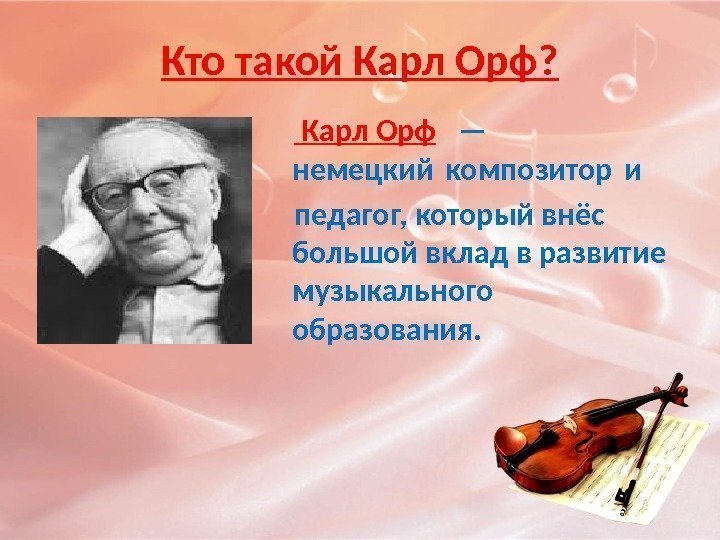 Кто такой Карл Орф?

Карл Орф — немецкий композитор и педагог, который внёс большой вклад в развитие музыкального образования.